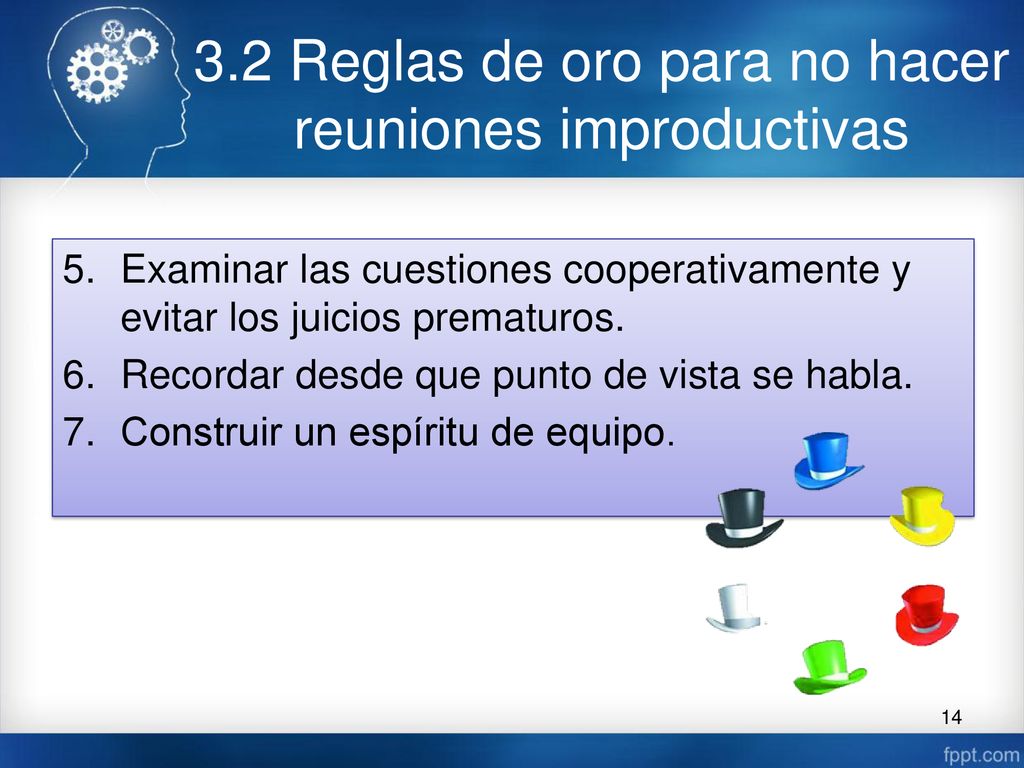 3.2 Reglas de oro para no hacer reuniones improductivas

5. Examinar las cuestiones cooperativamente y evitar los juicios prematuros.
6. Recordar desde que punto de vista se habla.
7. Construir un espíritu de equipo.

14

fppt.com